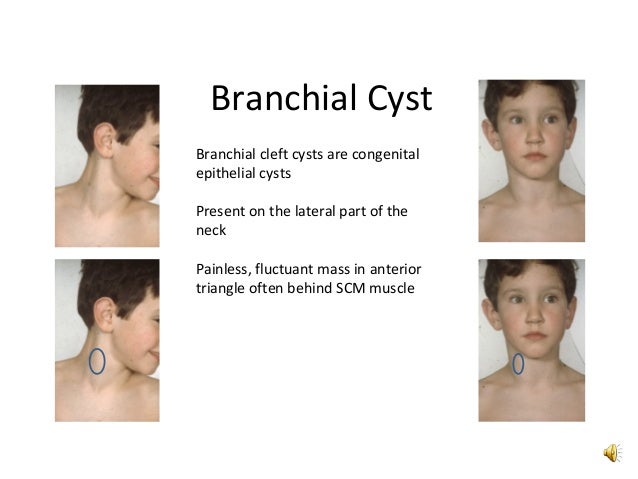 Branchial Cyst

Branchial cleft cysts are congenital epithelial cysts

Present on the lateral part of the neck

Painless, fluctuant mass in anterior triangle often behind SCM muscle